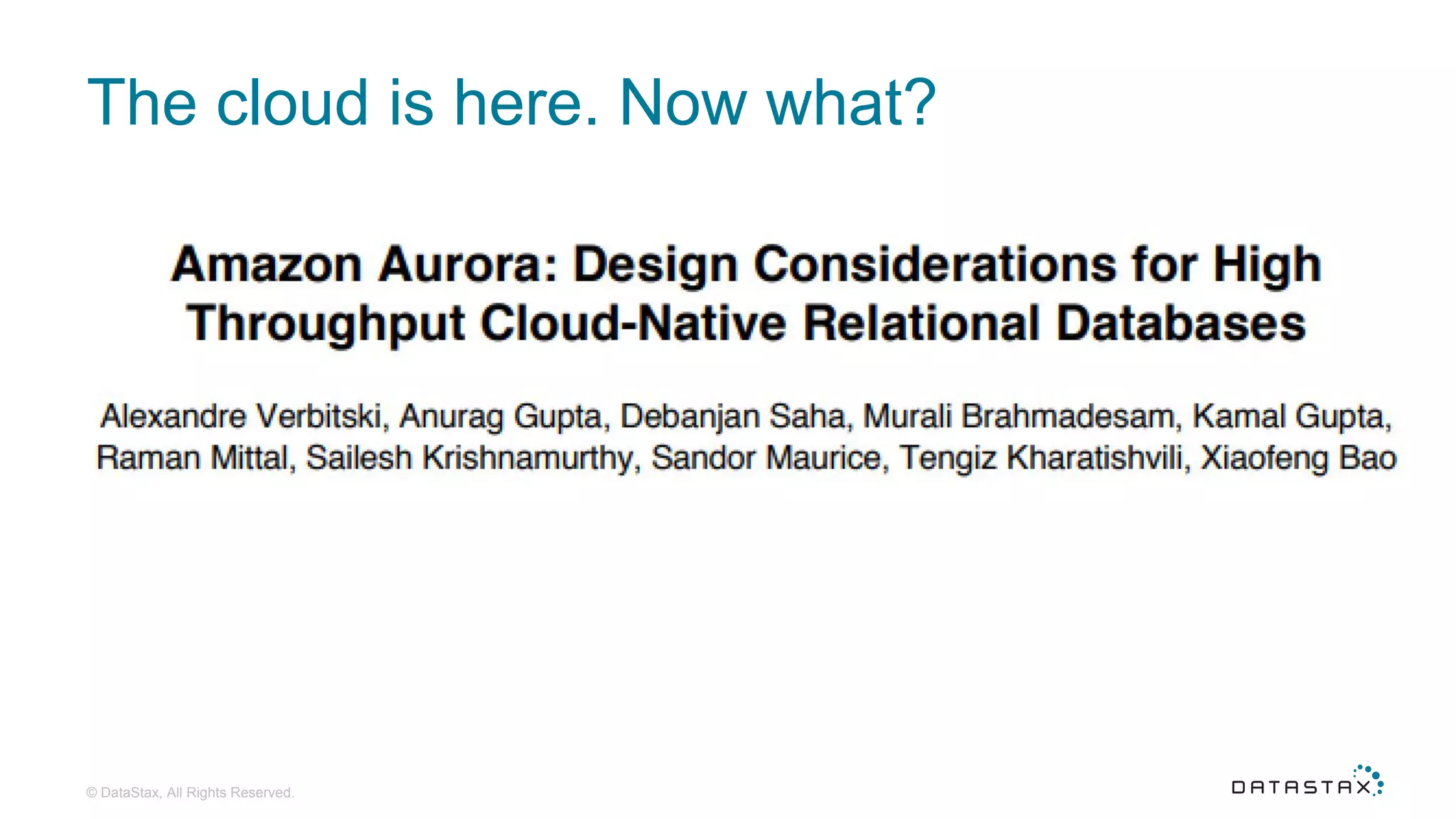 The cloud is here. Now what?

Amazon Aurora: Design Considerations for High Throughput Cloud-Native Relational Databases

Alexandre Verbitski, Anurag Gupta, Debanjan Saha, Murali Brahmadesam, Kamal Gupta, Raman Mittal, Sailesh Krishnamurthy, Sandor Maurice, Tengiz Kharatishvili, Xiaofeng Bao

© DataStax, All Rights Reserved.

DATASTAX